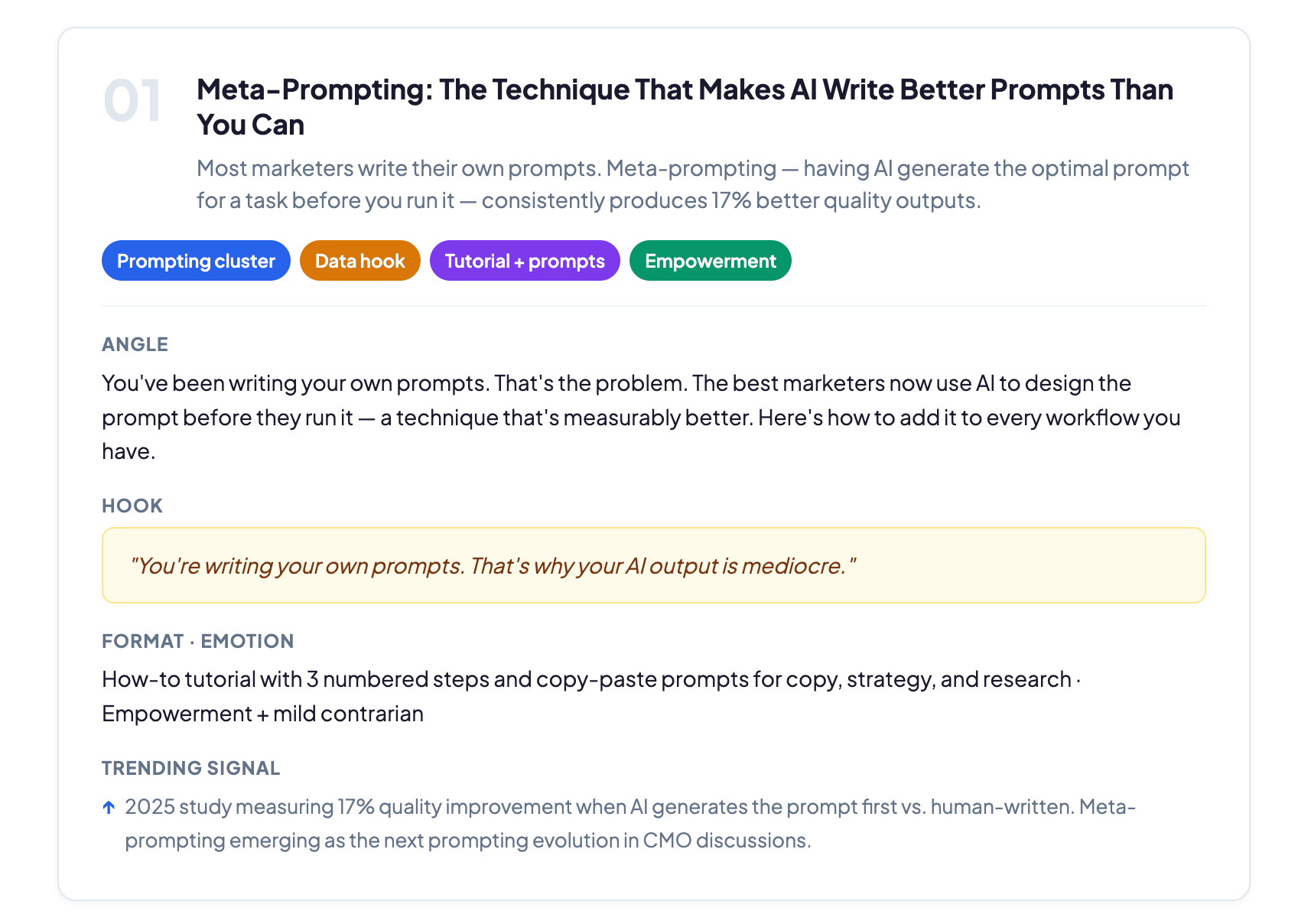 01

Meta-Prompting: The Technique That Makes AI Write Better Prompts Than You Can

Most marketers write their own prompts. Meta-prompting — having AI generate the optimal prompt for a task before you run it — consistently produces 17% better quality outputs.

Prompting cluster Data hook Tutorial + prompts Empowerment

ANGLE

You've been writing your own prompts. That's the problem. The best marketers now use AI to design the prompt before they run it — a technique that's measurably better. Here's how to add it to every workflow you have.

HOOK

"You're writing your own prompts. That's why your AI output is mediocre."

FORMAT · EMOTION

How-to tutorial with 3 numbered steps and copy-paste prompts for copy, strategy, and research · Empowerment + mild contrarian

TRENDING SIGNAL

↑ 2025 study measuring 17% quality improvement when AI generates the prompt first vs. human-written. Meta-prompting emerging as the next prompting evolution in CMO discussions.